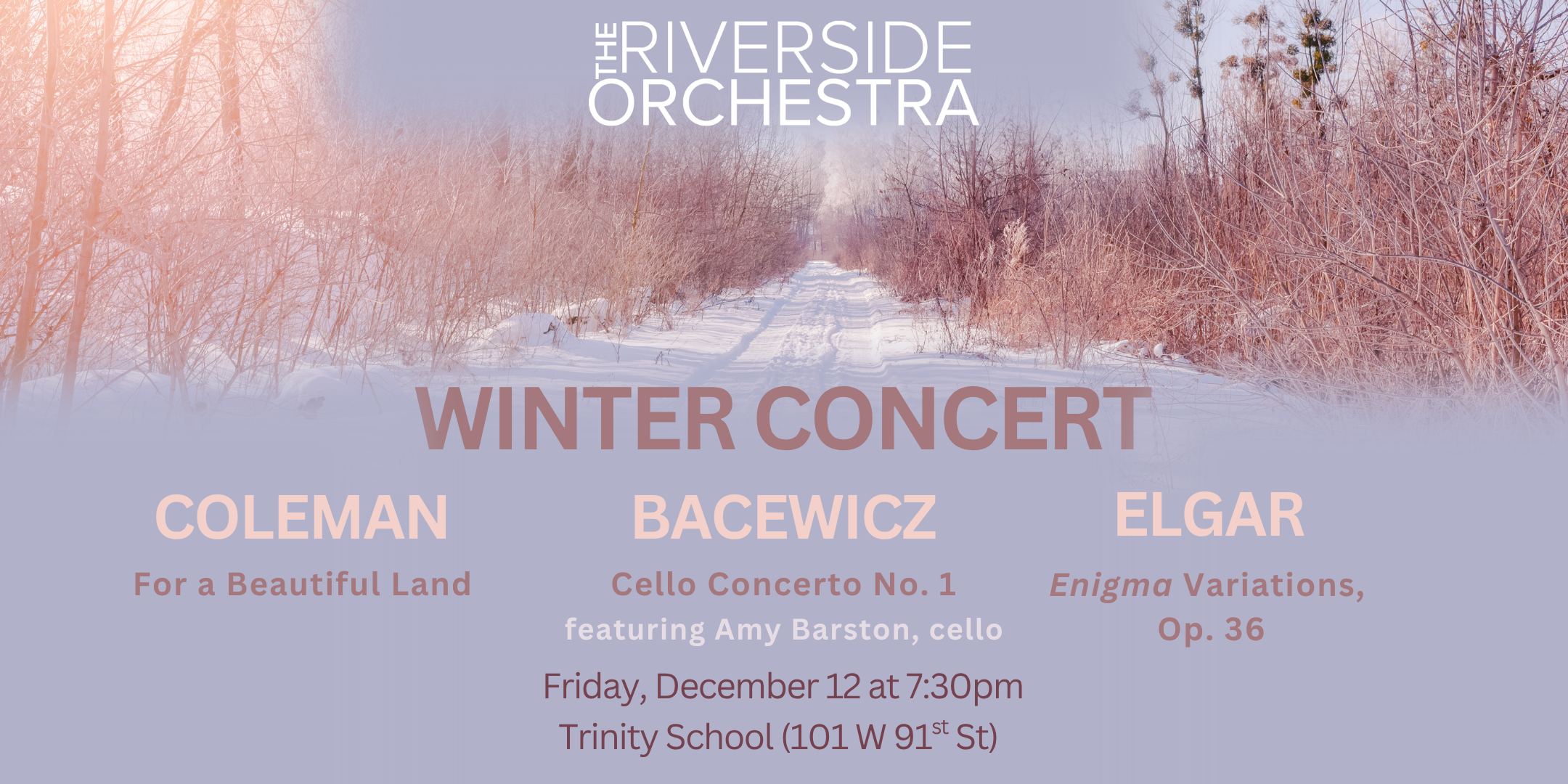 THE RIVERSIDE ORCHESTRA

WINTER CONCERT

COLEMAN
For a Beautiful Land

BACEWICZ
Cello Concerto No. 1
featuring Amy Barston, cello

ELGAR
Enigma Variations, Op. 36

Friday, December 12 at 7:30pm
Trinity School (101 W 91$^{st}$ St)